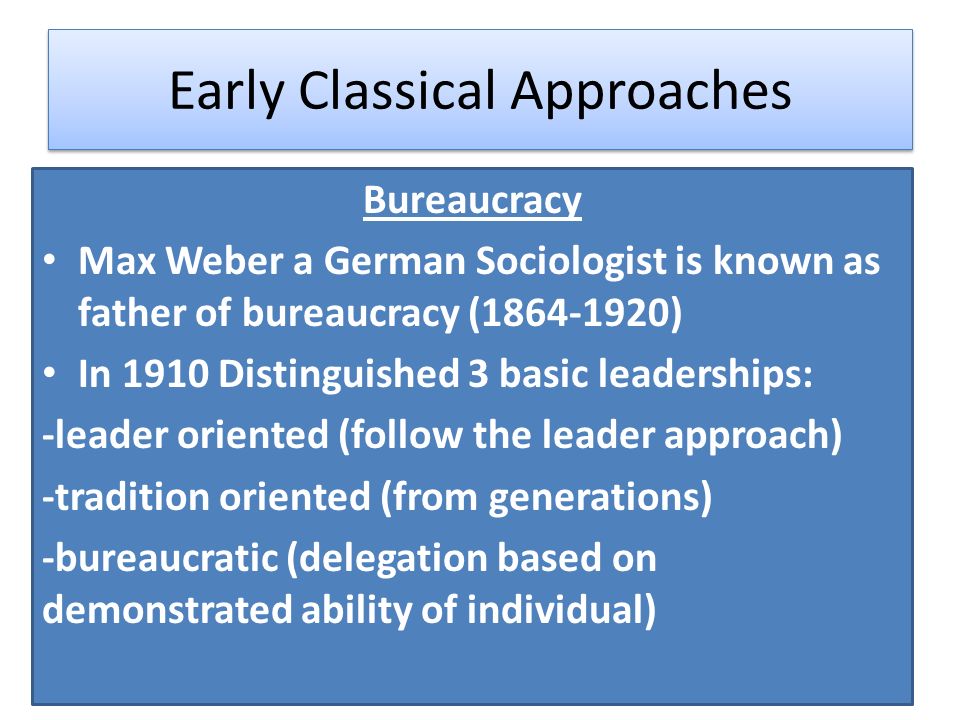 Early Classical Approaches

Bureaucracy

• Max Weber a German Sociologist is known as father of bureaucracy (1864-1920)
• In 1910 Distinguished 3 basic leaderships:
-leader oriented (follow the leader approach)
-tradition oriented (from generations)
-bureaucratic (delegation based on demonstrated ability of individual)